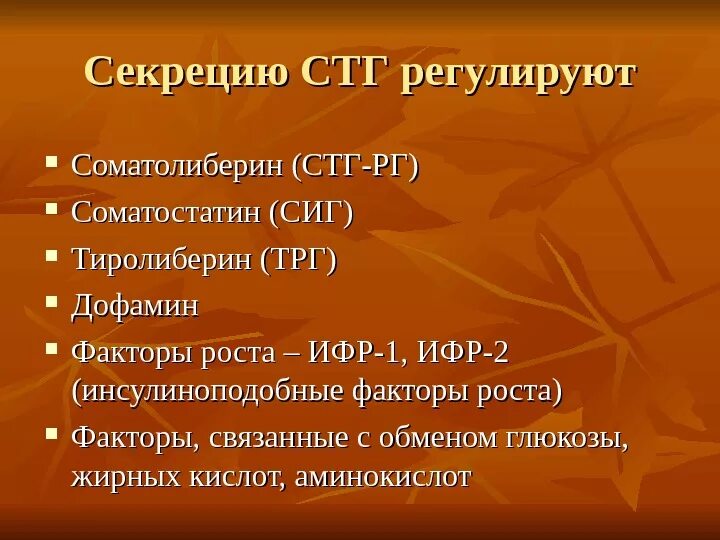 Секрецию СТГ регулируют

- Соматолиберин (СТГ-РГ)
- Соматостатин (СИГ)
- Тиролиберин (ТРГ)
- Дофамин
- Факторы роста – ИФР-1, ИФР-2 (инсулиноподобные факторы роста)
- Факторы, связанные с обменом глюкозы, жирных кислот, аминокислот